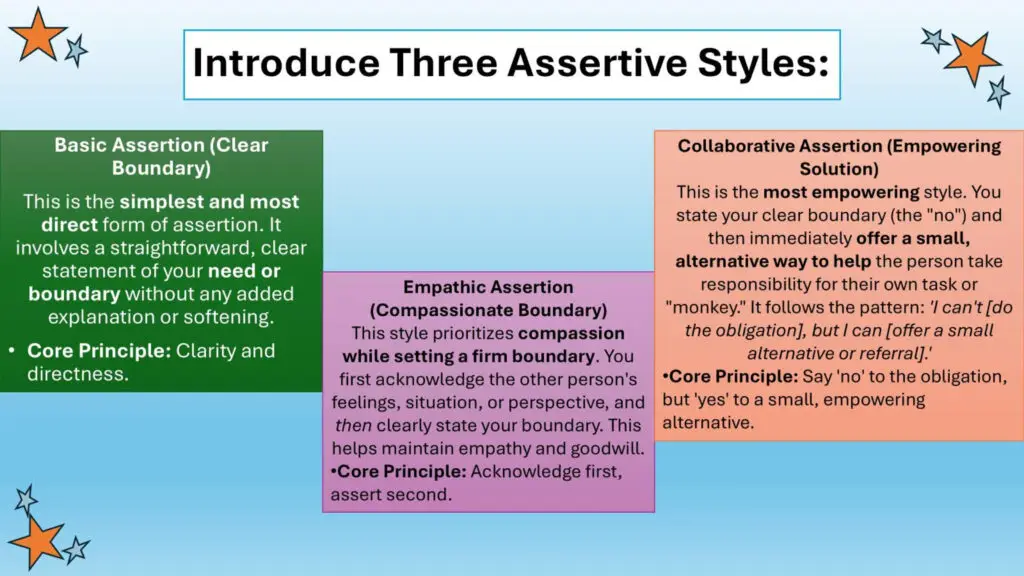 Introduce Three Assertive Styles:

Basic Assertion (Clear Boundary)

This is the simplest and most direct form of assertion. It involves a straightforward, clear statement of your need or boundary without any added explanation or softening.

• Core Principle: Clarity and directness.

Empathic Assertion (Compassionate Boundary)

This style prioritizes compassion while setting a firm boundary. You first acknowledge the other person's feelings, situation, or perspective, and then clearly state your boundary. This helps maintain empathy and goodwill.

•Core Principle: Acknowledge first, assert second.

Collaborative Assertion (Empowering Solution)

This is the most empowering style. You state your clear boundary (the "no") and then immediately offer a small, alternative way to help the person take responsibility for their own task or "monkey." It follows the pattern: 'I can't [do the obligation], but I can [offer a small alternative or referral].'

•Core Principle: Say 'no' to the obligation, but 'yes' to a small, empowering alternative.